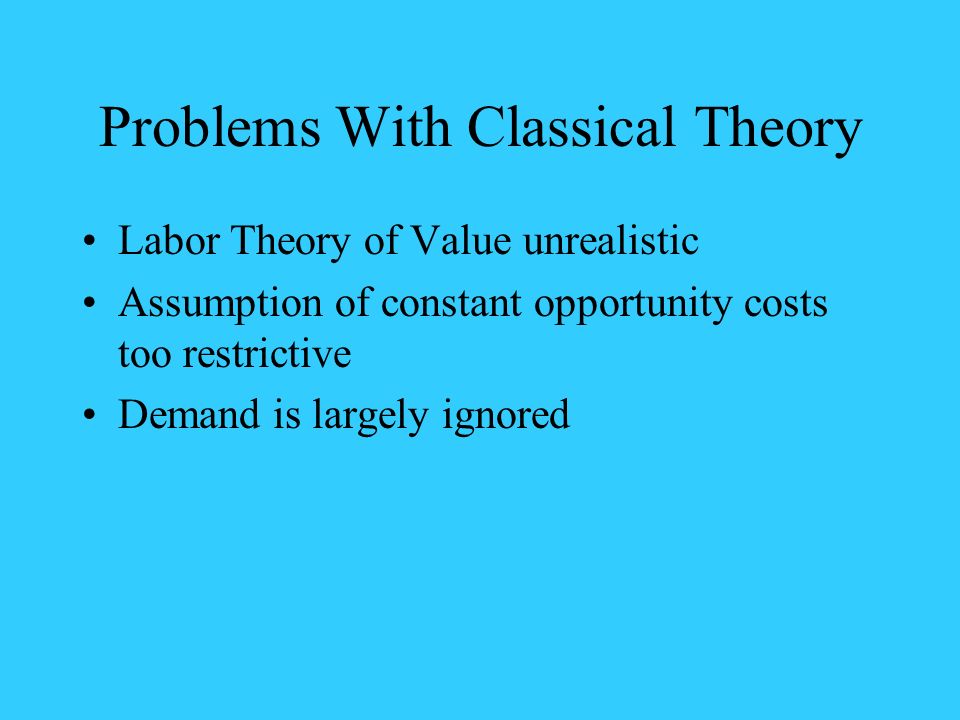 Problems With Classical Theory

• Labor Theory of Value unrealistic
• Assumption of constant opportunity costs too restrictive
• Demand is largely ignored